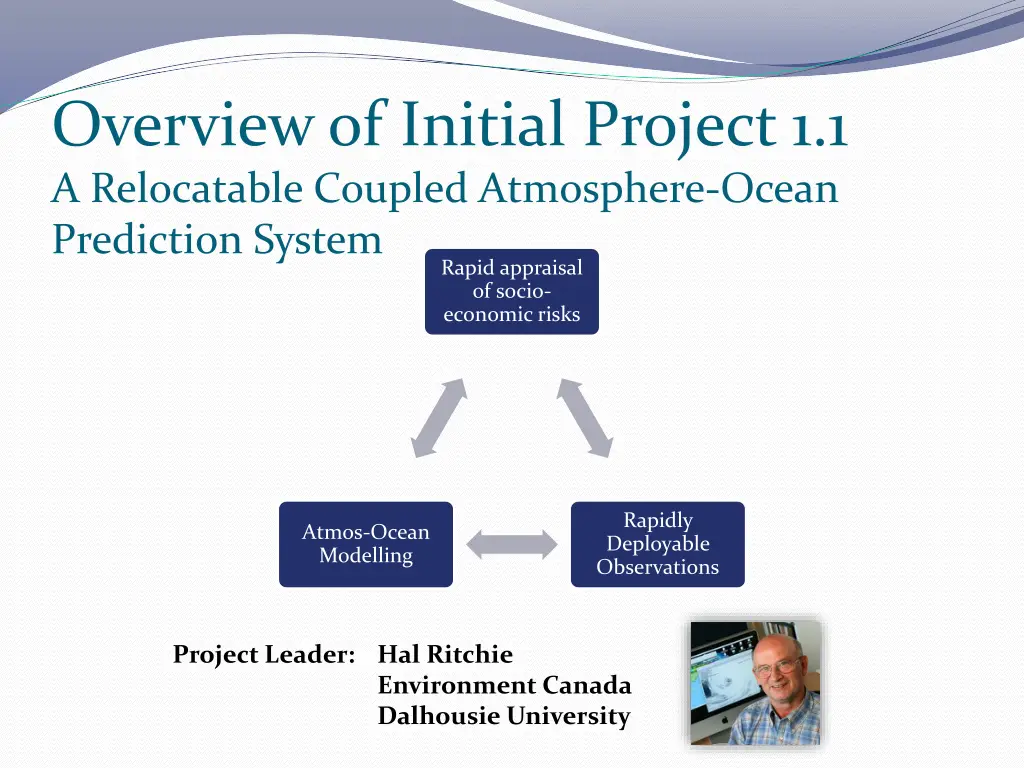 Overview of Initial Project 1.1
A Relocatable Coupled Atmosphere-Ocean Prediction System

Rapid appraisal of socio-economic risks

Atmos-Ocean Modelling

Rapidly Deployable Observations

Project Leader: Hal Ritchie
Environment Canada
Dalhousie University